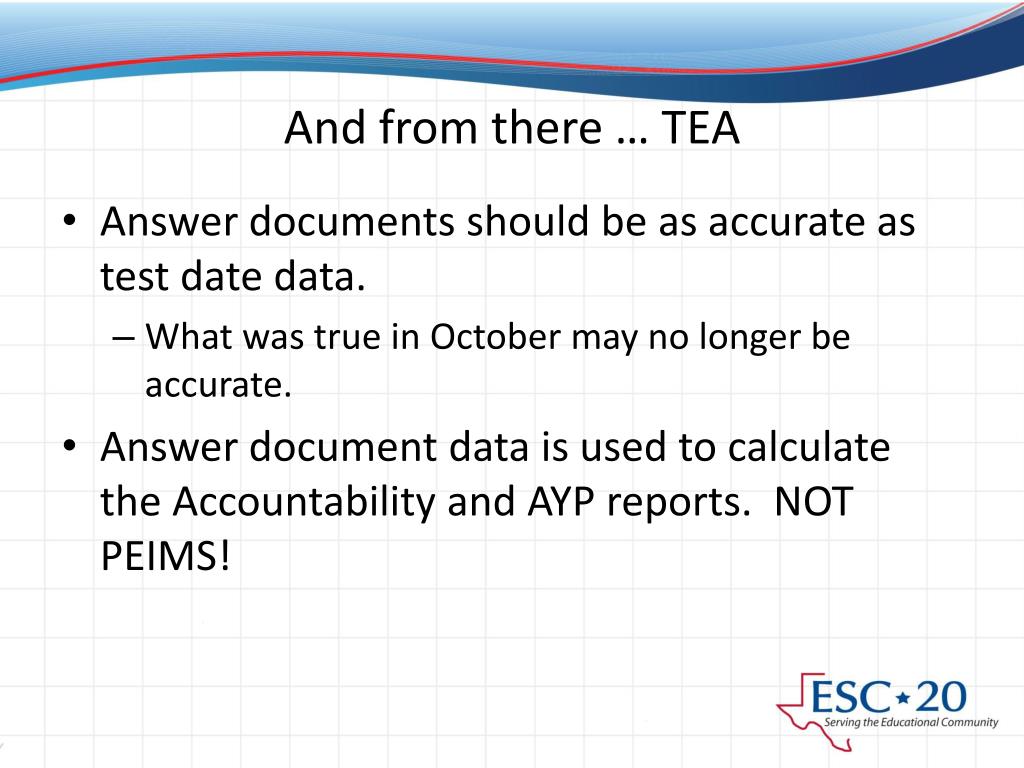 And from there … TEA

• Answer documents should be as accurate as test date data.

– What was true in October may no longer be accurate.

• Answer document data is used to calculate the Accountability and AYP reports. NOT PEIMS!

ESC★20
Serving the Educational Community